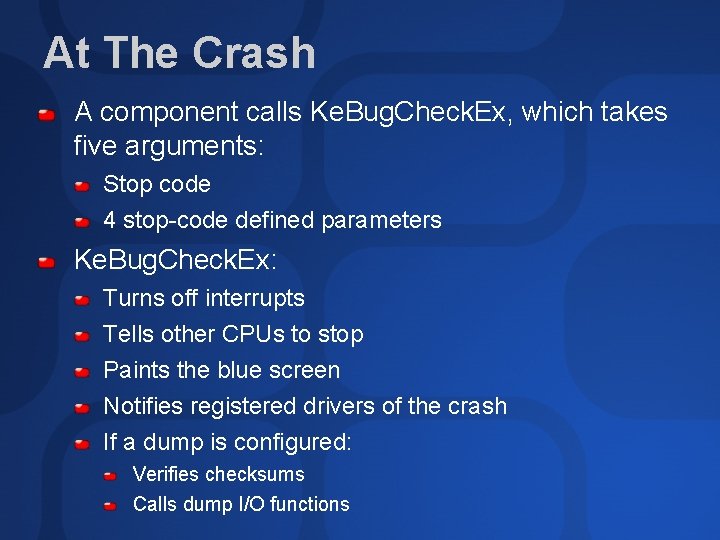 At The Crash

A component calls KeBugCheckEx, which takes five arguments:

Stop code

4 stop-code defined parameters

KeBugCheckEx:

Turns off interrupts

Tells other CPUs to stop

Paints the blue screen

Notifies registered drivers of the crash

If a dump is configured:

Verifies checksums

Calls dump I/O functions